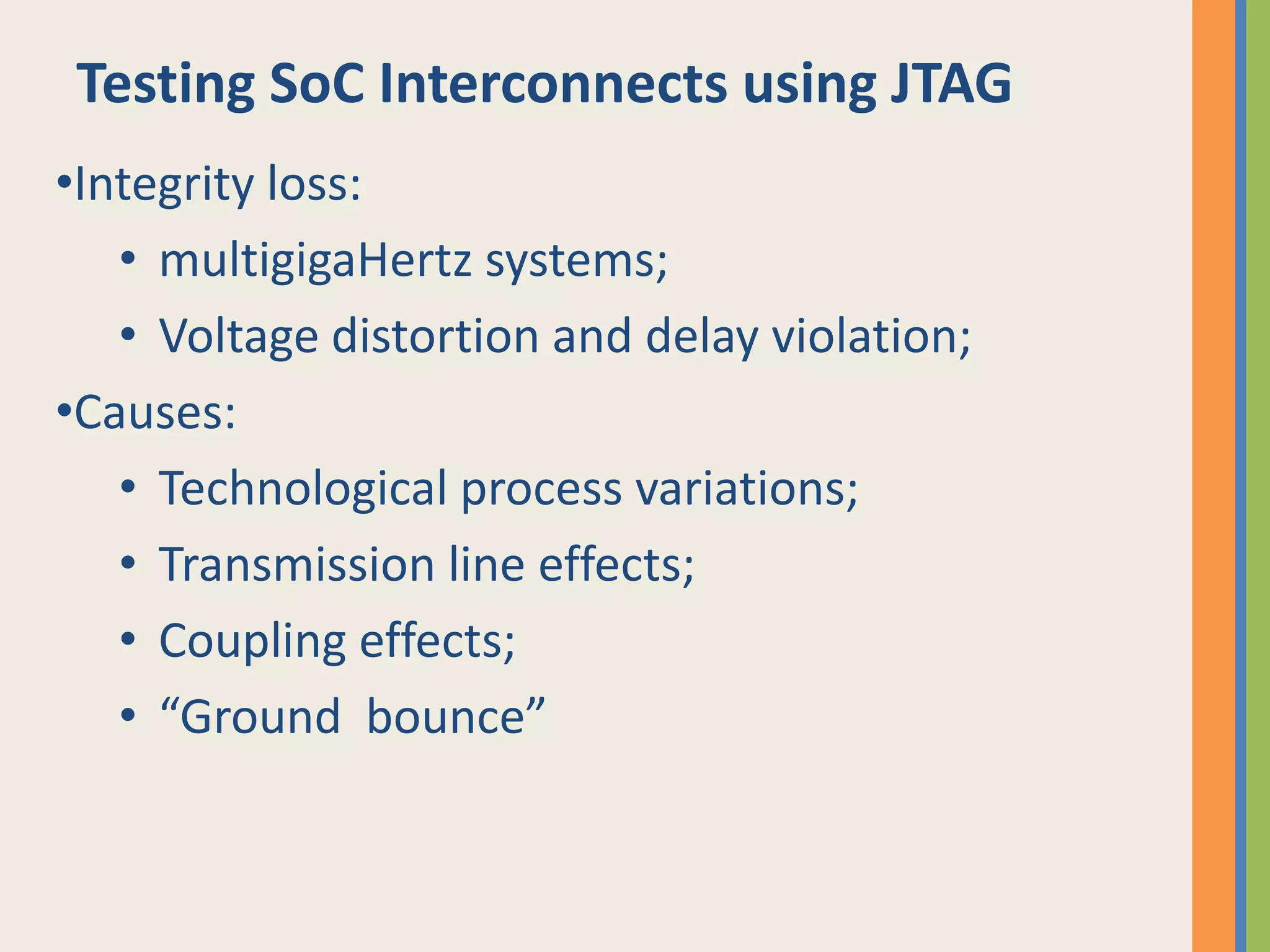 Testing SoC Interconnects using JTAG

•Integrity loss:
• multigigaHertz systems;
• Voltage distortion and delay violation;

•Causes:
• Technological process variations;
• Transmission line effects;
• Coupling effects;
• “Ground bounce”